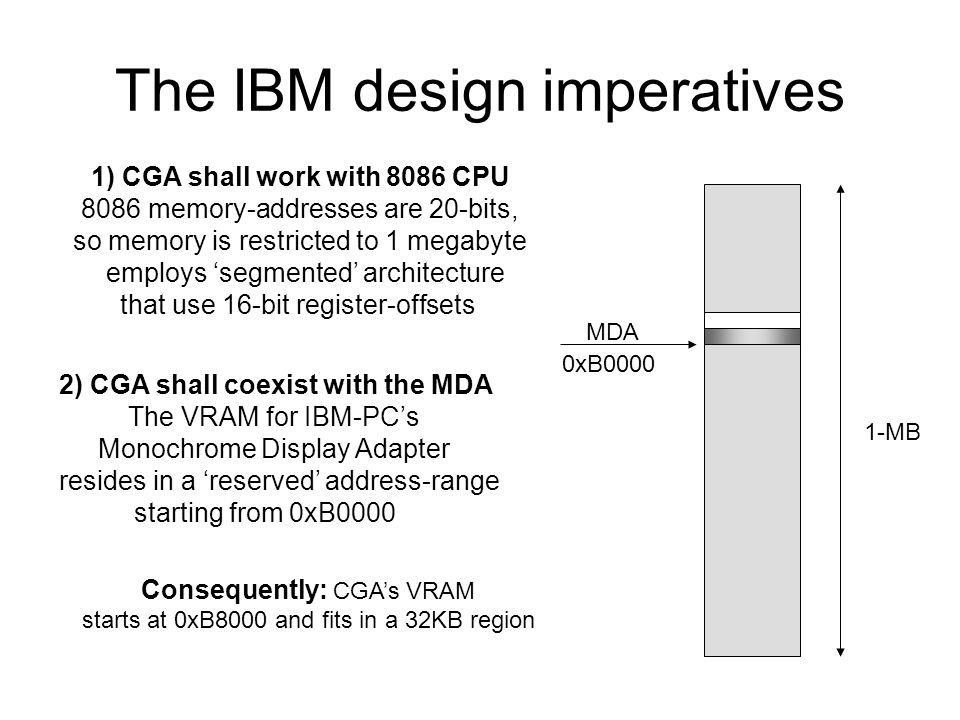 The IBM design imperatives

1) CGA shall work with 8086 CPU
8086 memory-addresses are 20-bits, so memory is restricted to 1 megabyte employs ‘segmented’ architecture that use 16-bit register-offsets

2) CGA shall coexist with the MDA
The VRAM for IBM-PC’s Monochrome Display Adapter resides in a ‘reserved’ address-range starting from 0xB0000

Consequently: CGA’s VRAM starts at 0xB8000 and fits in a 32KB region

MDA
0xB0000

1-MB